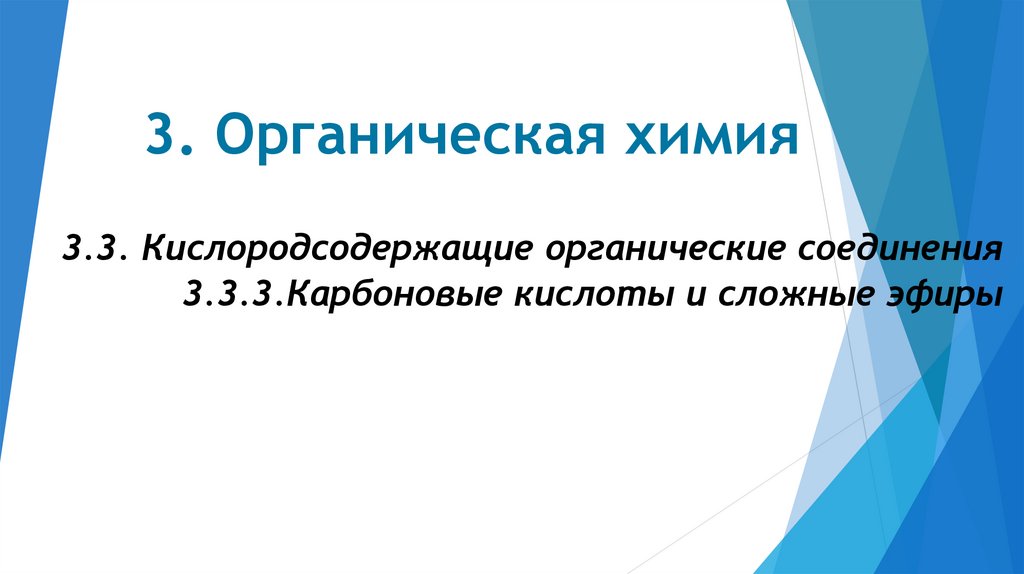 3. Органическая химия

3.3. Кислородсодержащие органические соединения
3.3.3.Карбоновые кислоты и сложные эфиры